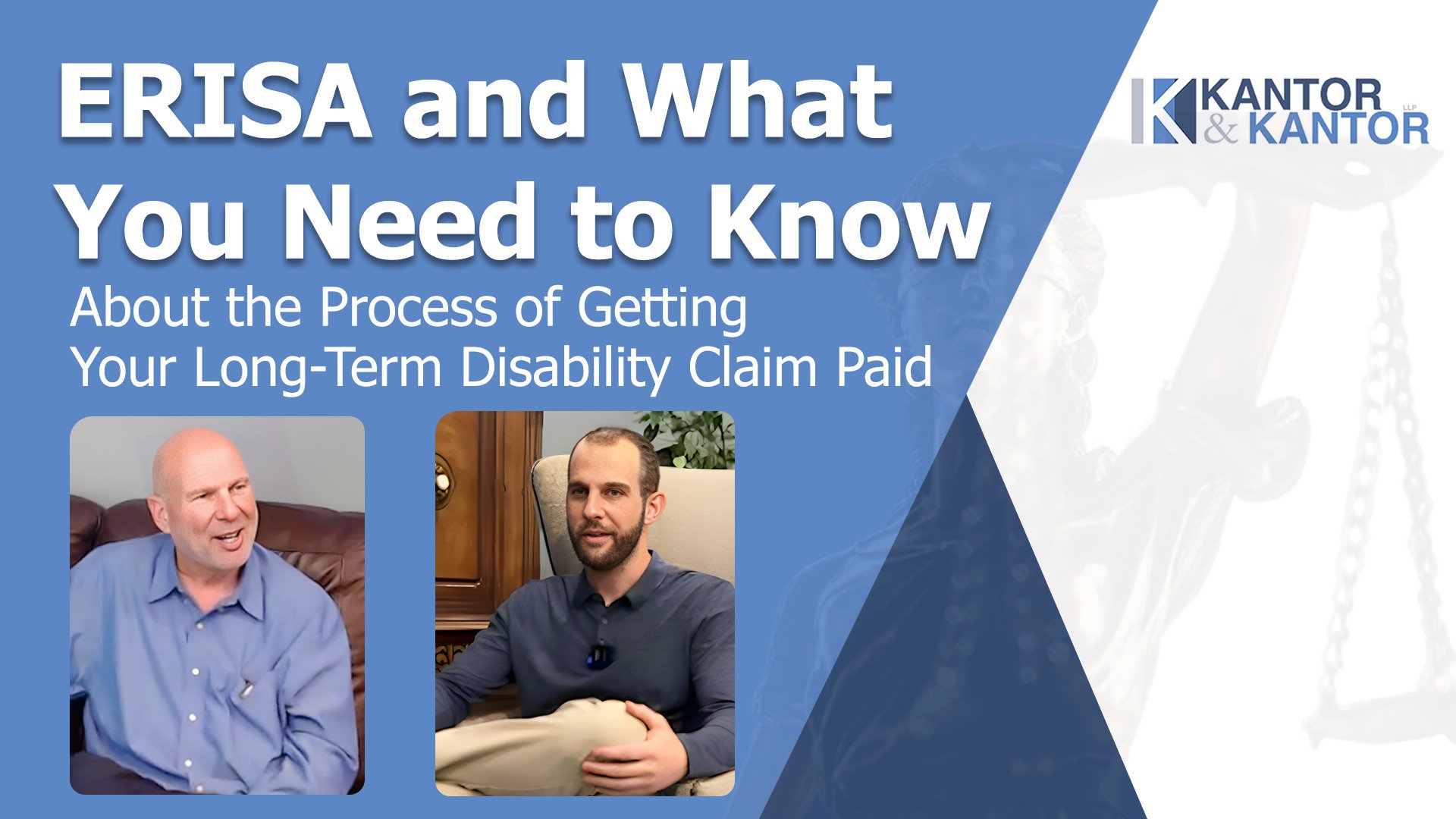 ERISA and What You Need to Know

About the Process of Getting Your Long-Term Disability Claim Paid

KANTOR & KANTOR LLP